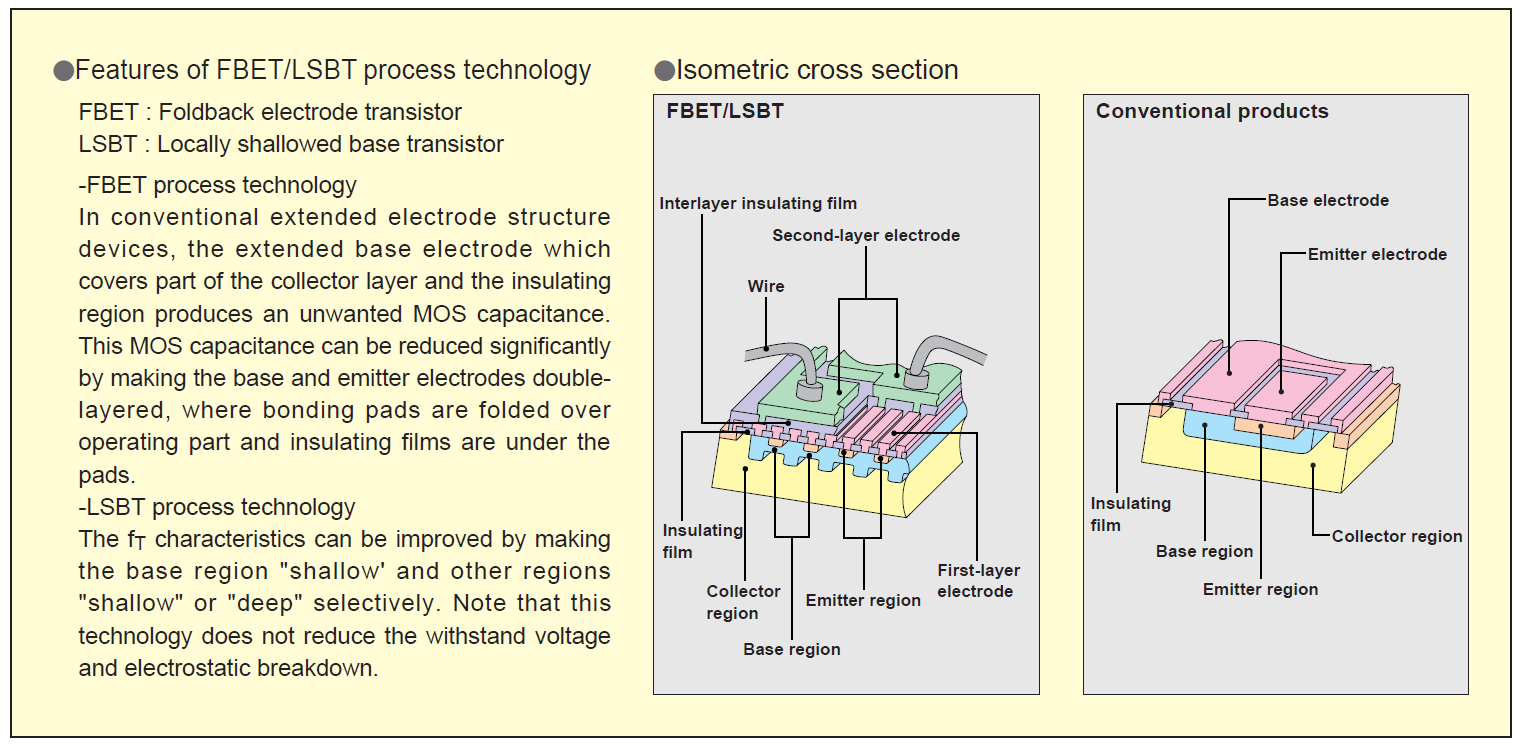 ●Features of FBET/LSBT process technology

FBET : Foldback electrode transistor
LSBT : Locally shallowed base transistor

-FBET process technology
In conventional extended electrode structure devices, the extended base electrode which covers part of the collector layer and the insulating region produces an unwanted MOS capacitance. This MOS capacitance can be reduced significantly by making the base and emitter electrodes double-layered, where bonding pads are folded over operating part and insulating films are under the pads.
-LSBT process technology
The $f_T$ characteristics can be improved by making the base region "shallow' and other regions "shallow" or "deep" selectively. Note that this technology does not reduce the withstand voltage and electrostatic breakdown.

●Isometric cross section

FBET/LSBT

Interlayer insulating film
Second-layer electrode
Wire
Insulating film
Collector region
Base region
Emitter region
First-layer electrode

Conventional products

Base electrode
Emitter electrode
Insulating film
Base region
Emitter region
Collector region